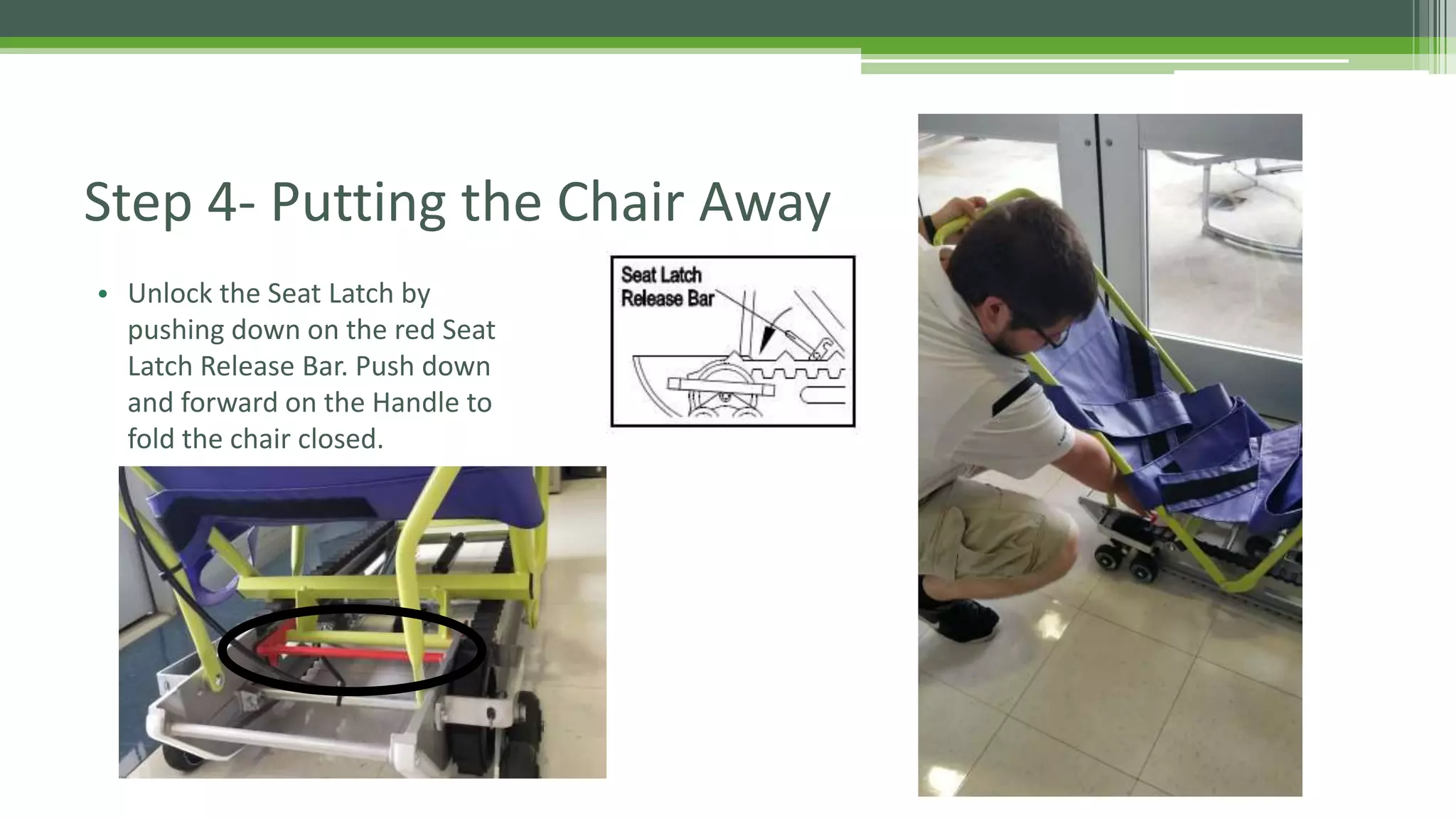 Step 4- Putting the Chair Away

• Unlock the Seat Latch by pushing down on the red Seat Latch Release Bar. Push down and forward on the Handle to fold the chair closed.

Seat Latch
Release Bar